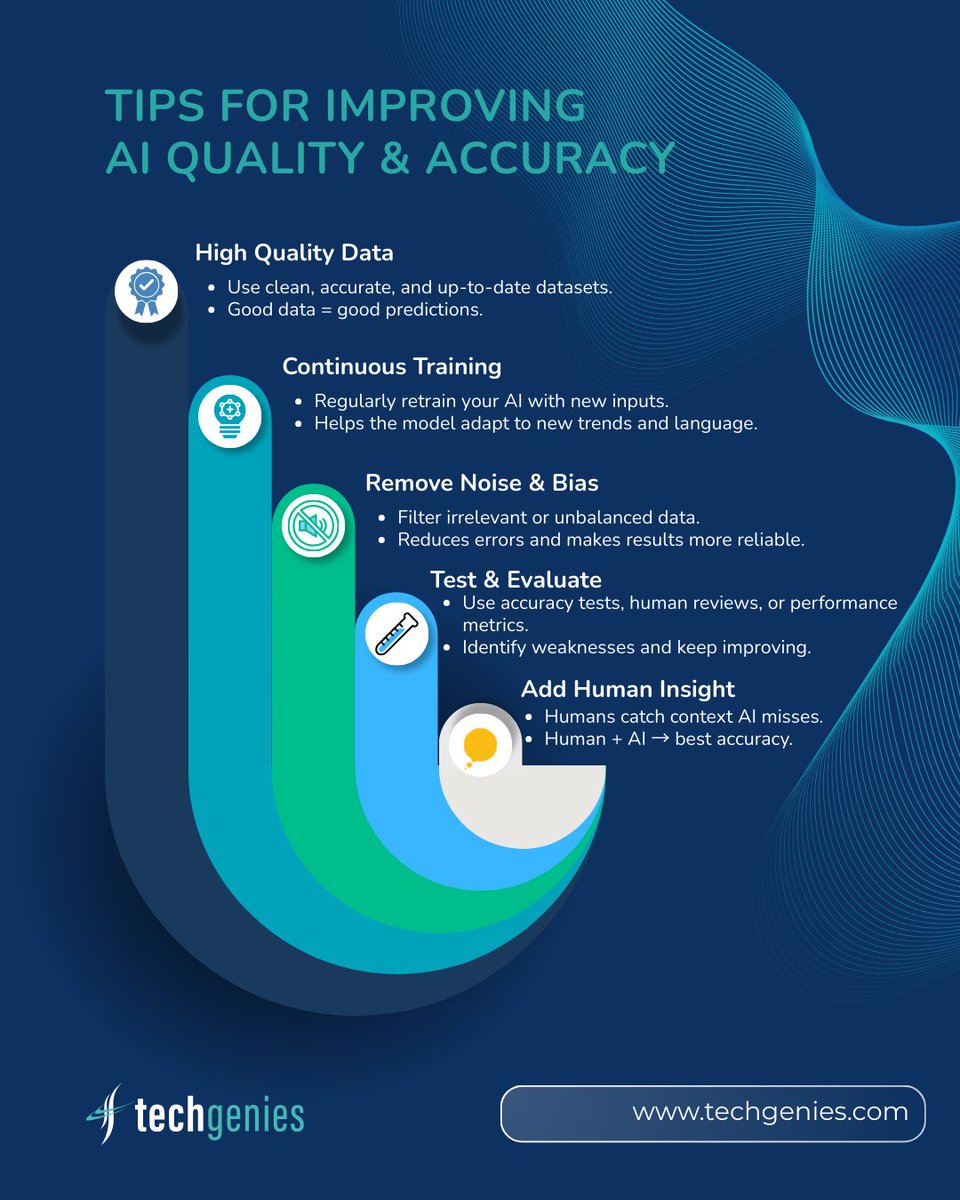 TIPS FOR IMPROVING AI QUALITY & ACCURACY

High Quality Data
• Use clean, accurate, and up-to-date datasets.
• Good data = good predictions.

Continuous Training
• Regularly retrain your AI with new inputs.
• Helps the model adapt to new trends and language.

Remove Noise & Bias
• Filter irrelevant or unbalanced data.
• Reduces errors and makes results more reliable.

Test & Evaluate
• Use accuracy tests, human reviews, or performance metrics.
• Identify weaknesses and keep improving.

Add Human Insight
• Humans catch context AI misses.
• Human + AI → best accuracy.

techgenies

www.techgenies.com